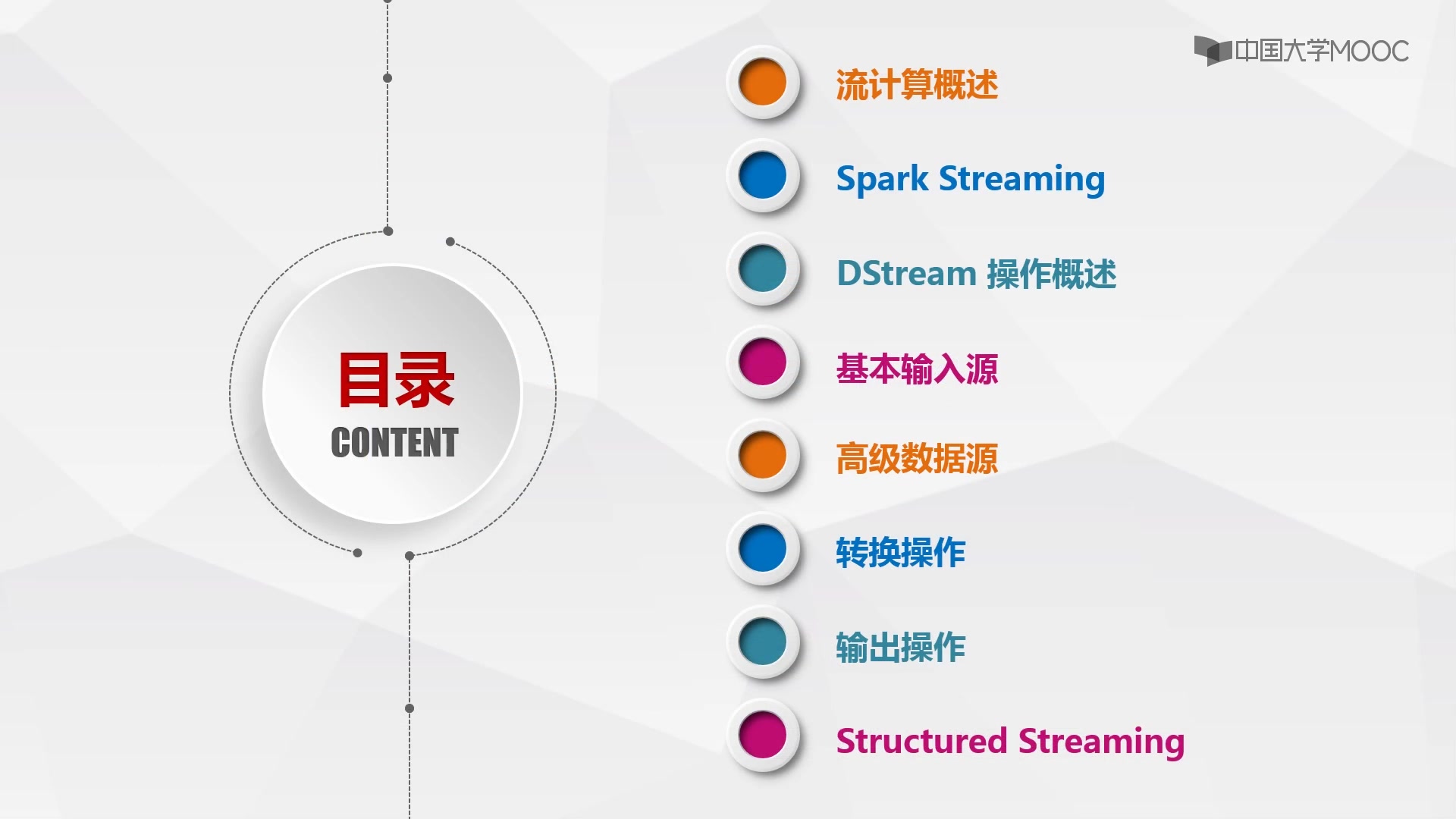 中国大学MOOC

目录
CONTENT

流计算概述

Spark Streaming

DStream 操作概述

基本输入源

高级数据源

转换操作

输出操作

Structured Streaming